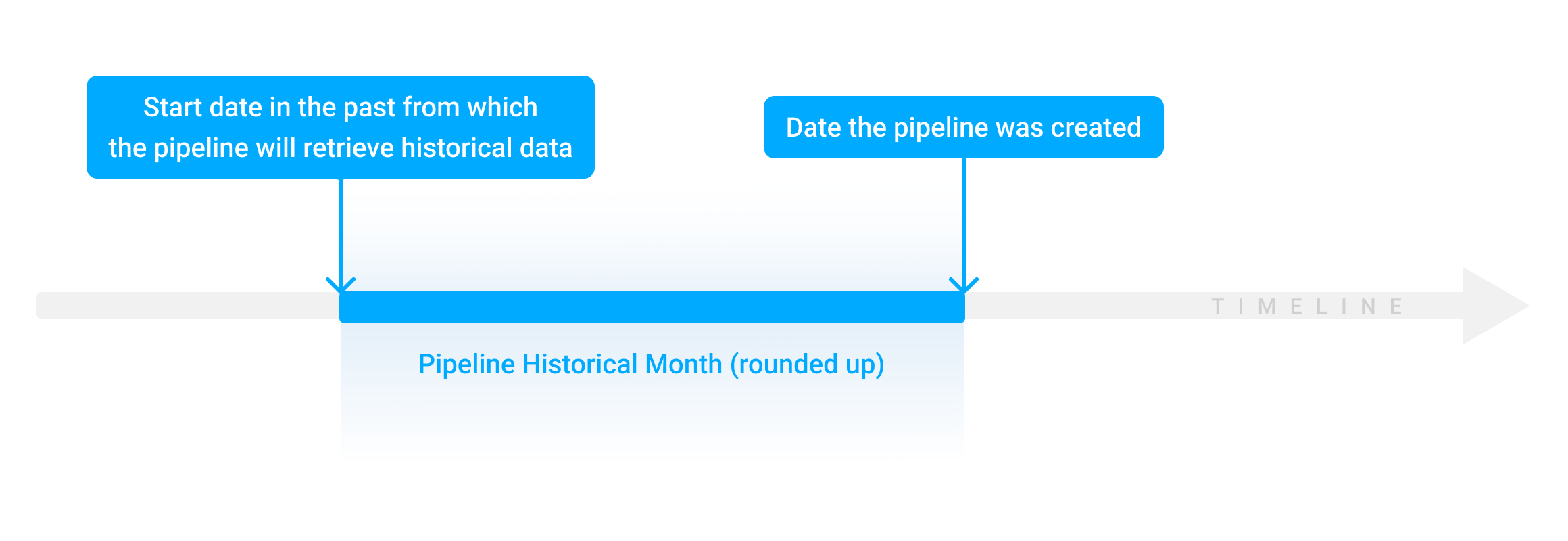 Start date in the past from which the pipeline will retrieve historical data

Date the pipeline was created

TIMELINE

Pipeline Historical Month (rounded up)